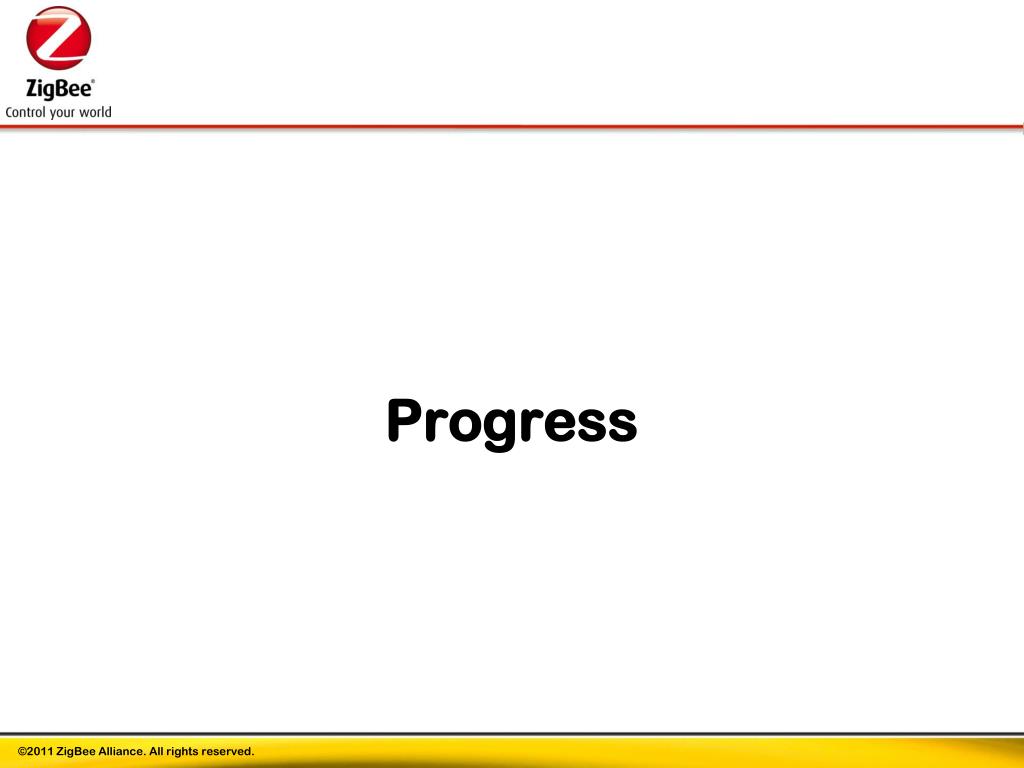 ZigBee®
Control your world

Progress

©2011 ZigBee Alliance. All rights reserved.